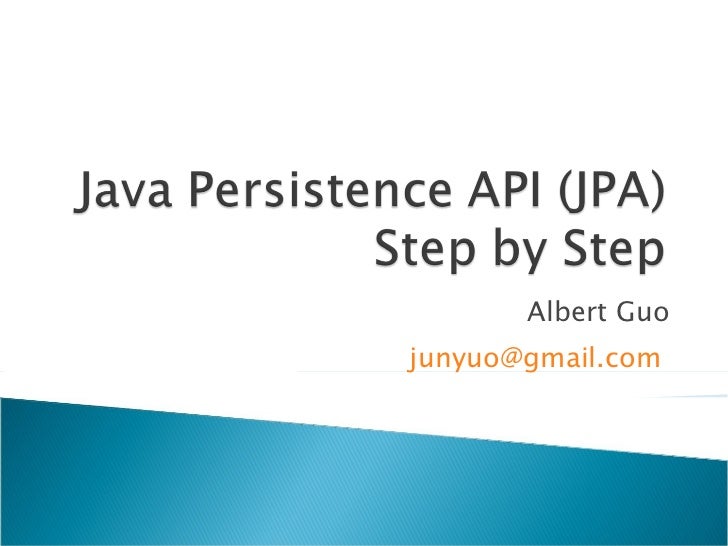 Java Persistence API (JPA) Step by Step

Albert Guo

junyuo@gmail.com